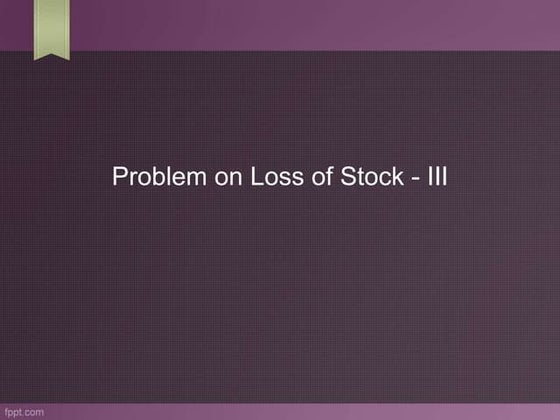 Problem on Loss of Stock - III

fppt.com